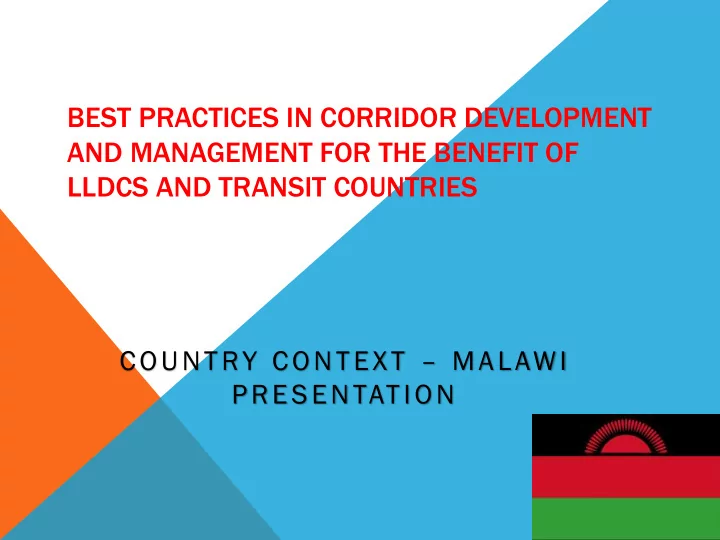 BEST PRACTICES IN CORRIDOR DEVELOPMENT AND MANAGEMENT FOR THE BENEFIT OF LLDCS AND TRANSIT COUNTRIES

COUNTRY CONTEXT – MALAWI PRESENTATION